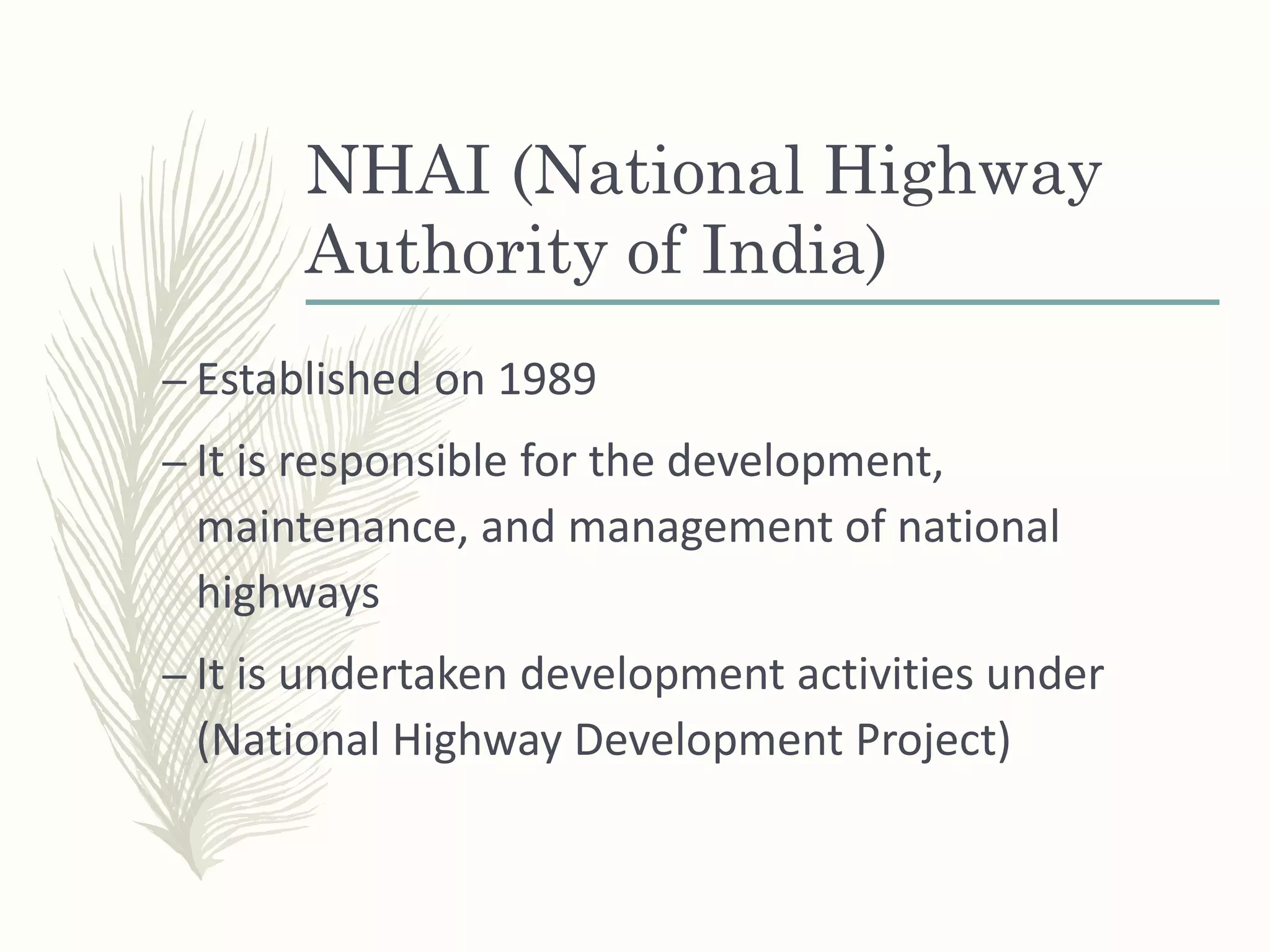 NHAI (National Highway Authority of India)

– Established on 1989

– It is responsible for the development, maintenance, and management of national highways

– It is undertaken development activities under (National Highway Development Project)